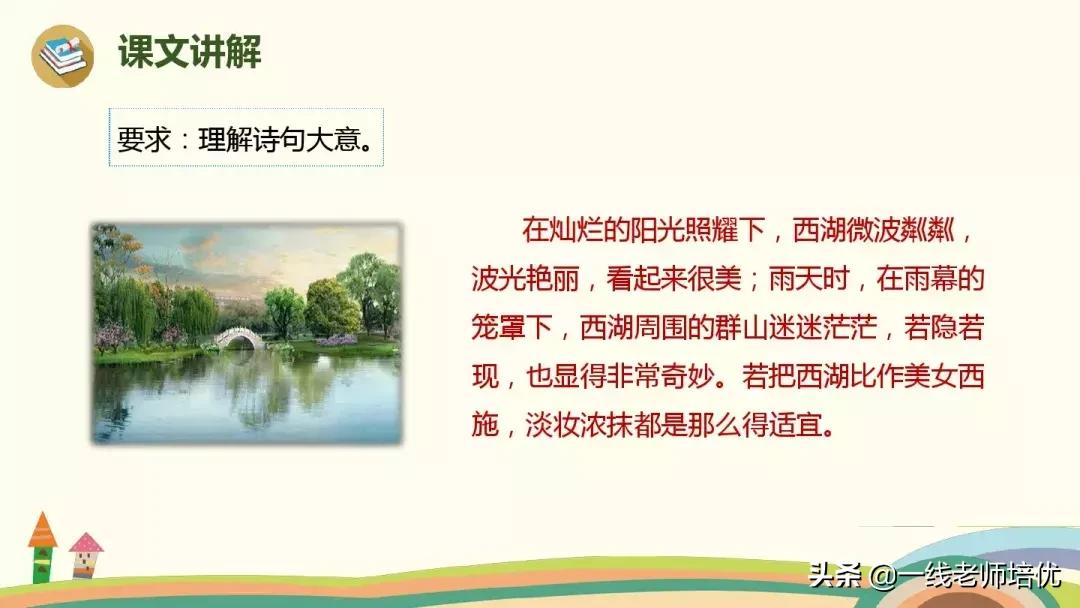 课文讲解

要求：理解诗句大意。

在灿烂的阳光照耀下，西湖微波粼粼，波光艳丽，看起来很美；雨天时，在雨幕的笼罩下，西湖周围的群山迷迷茫茫，若隐若现，也显得非常奇妙。若把西湖比作美女西施，淡妆浓抹都是那么得适宜。

头条 @一线老师培优